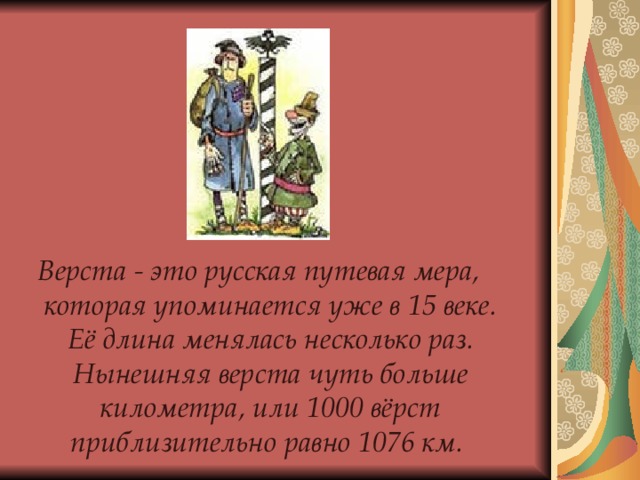 Верста - это русская путевая мера, которая упоминается уже в 15 веке. Её длина менялась несколько раз. Нынешняя верста чуть больше километра, или 1000 вёрст приблизительно равно 1076 км.